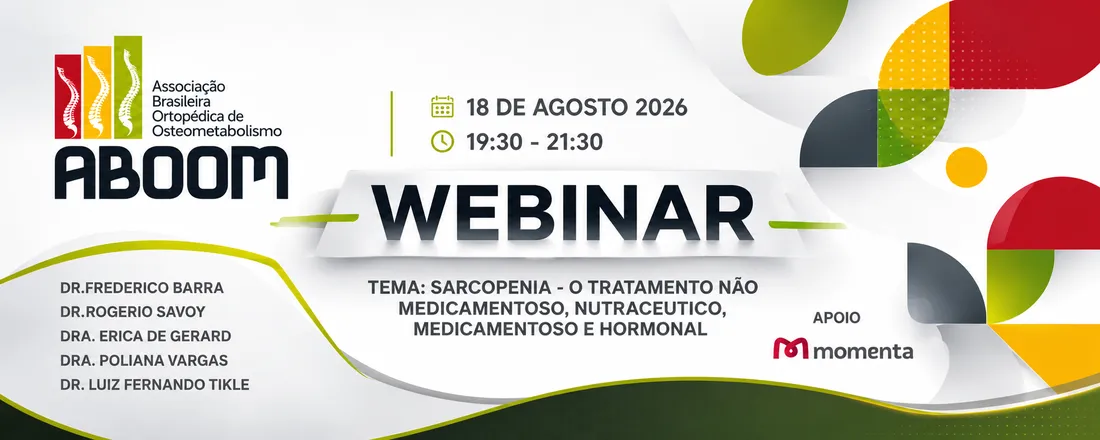 Associação Brasileira Ortopédica de Osteometabolismo
ABOOM

18 DE AGOSTO 2026
19:30 - 21:30

WEBINAR

TEMA: SARCOPENIA - O TRATAMENTO NÃO MEDICAMENTOSO, NUTRACEUTICO, MEDICAMENTOSO E HORMONAL

DR.FREDERICO BARRA
DR.ROGERIO SAVOY
DRA. ERICA DE GERARD
DRA. POLIANA VARGAS
DR. LUIZ FERNANDO TIKLE

APOIO
momenta